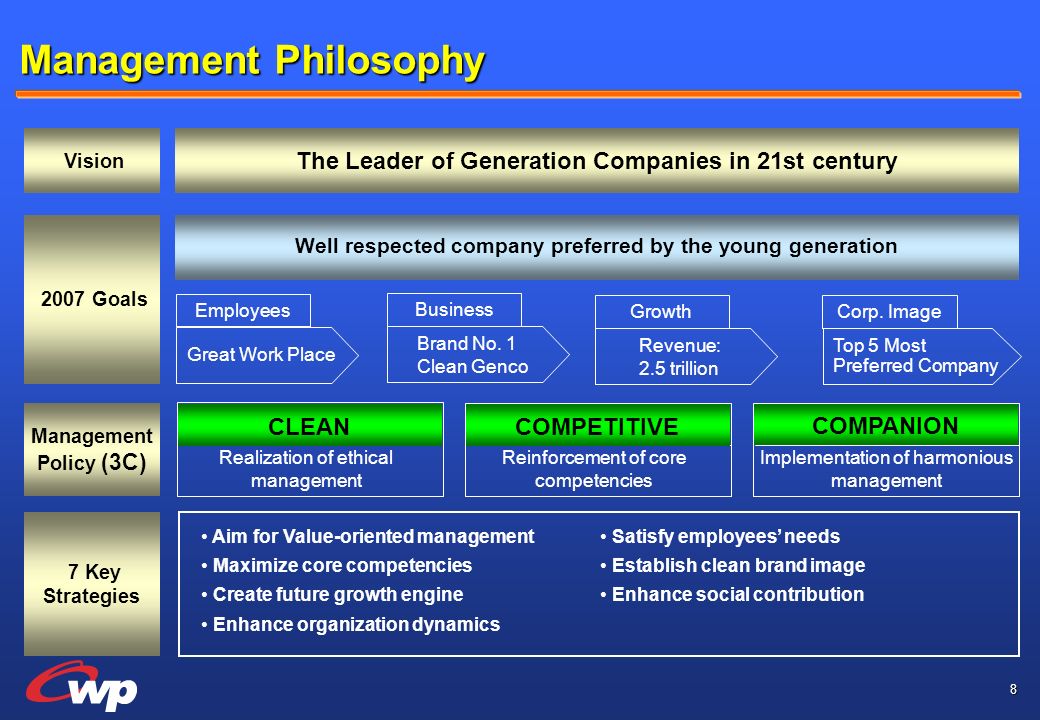 Management Philosophy

Vision

The Leader of Generation Companies in 21st century

2007 Goals

Well respected company preferred by the young generation

Employees

Great Work Place

Business

Brand No. 1 Clean Genco

Growth

Revenue: 2.5 trillion

Corp. Image

Top 5 Most Preferred Company

Management Policy (3C)

CLEAN

Realization of ethical management

COMPETITIVE

Reinforcement of core competencies

COMPANION

Implementation of harmonious management

7 Key Strategies

• Aim for Value-oriented management
• Maximize core competencies
• Create future growth engine
• Enhance organization dynamics

• Satisfy employees' needs
• Establish clean brand image
• Enhance social contribution

wp

8